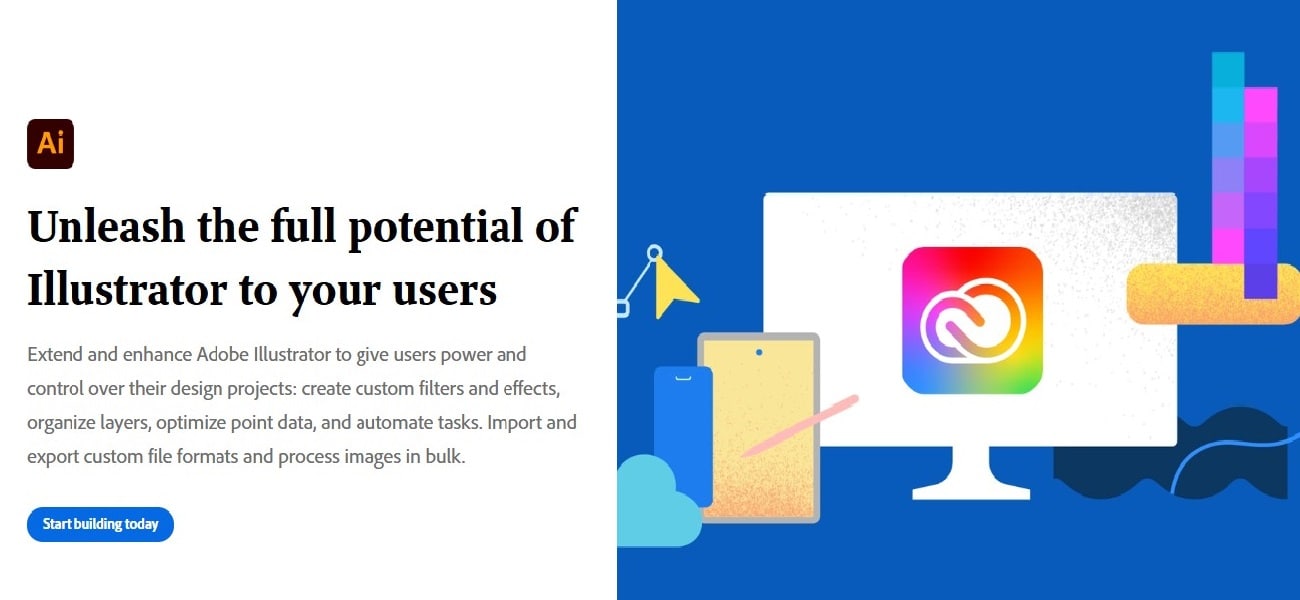 Ai

Unleash the full potential of Illustrator to your users

Extend and enhance Adobe Illustrator to give users power and control over their design projects: create custom filters and effects, organize layers, optimize point data, and automate tasks. Import and export custom file formats and process images in bulk.

Start building today